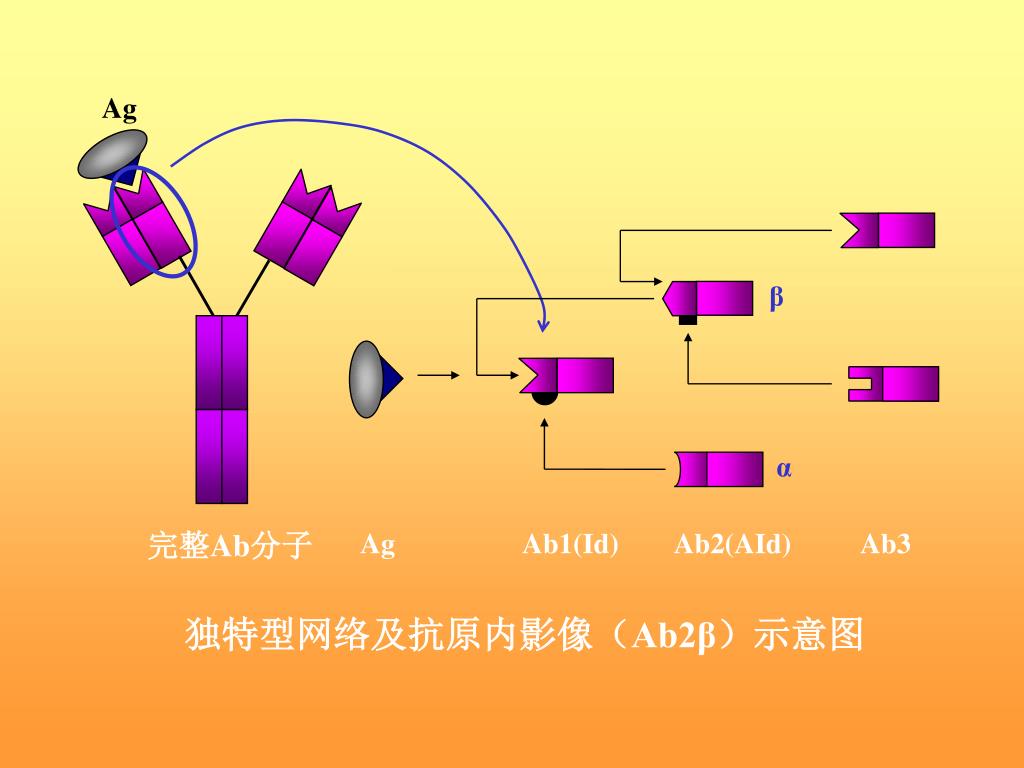 Ag

β

α

完整Ab分子　Ag　Ab1(Id)　Ab2(AId)　Ab3

独特型网络及抗原内影像（Ab2β）示意图